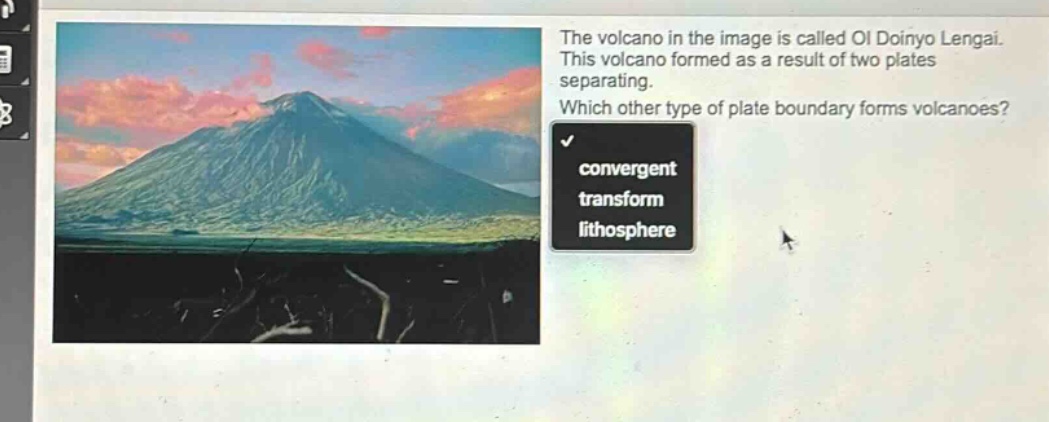 The volcano in the image is called Ol Doinyo Lengai. This volcano formed as a result of two plates separating.

Which other type of plate boundary forms volcanoes?

✓

convergent

transform

lithosphere